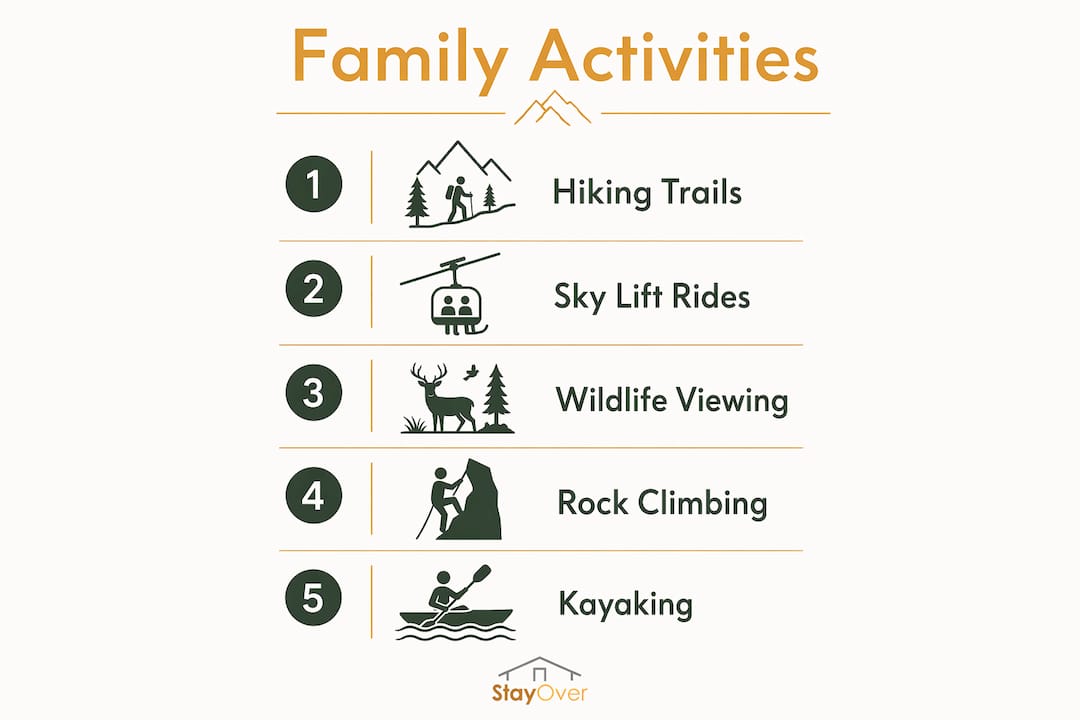 Family Activities

1 Hiking Trails

2 Sky Lift Rides

3 Wildlife Viewing

4 Rock Climbing

5 Kayaking

StayOver